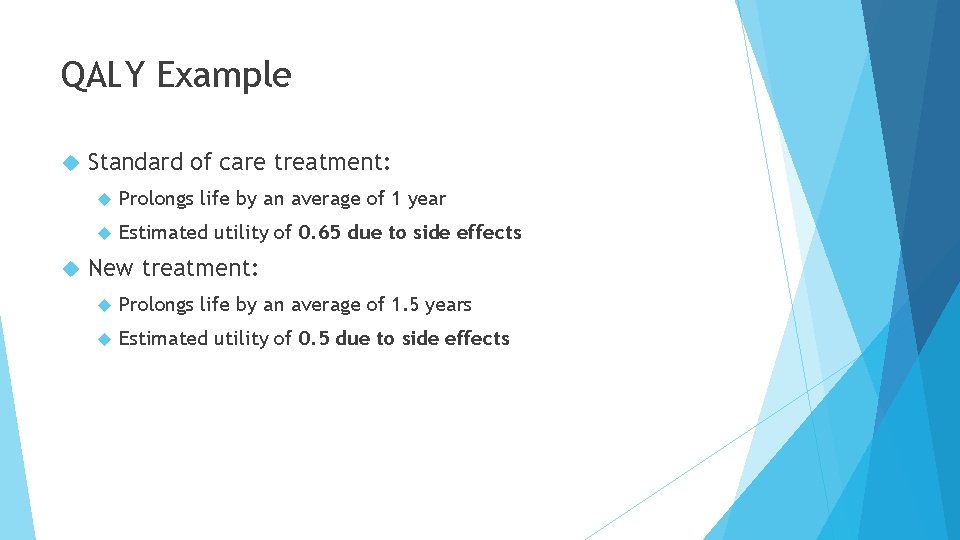 QALY Example

Standard of care treatment:

Prolongs life by an average of 1 year

Estimated utility of 0.65 due to side effects

New treatment:

Prolongs life by an average of 1.5 years

Estimated utility of 0.5 due to side effects